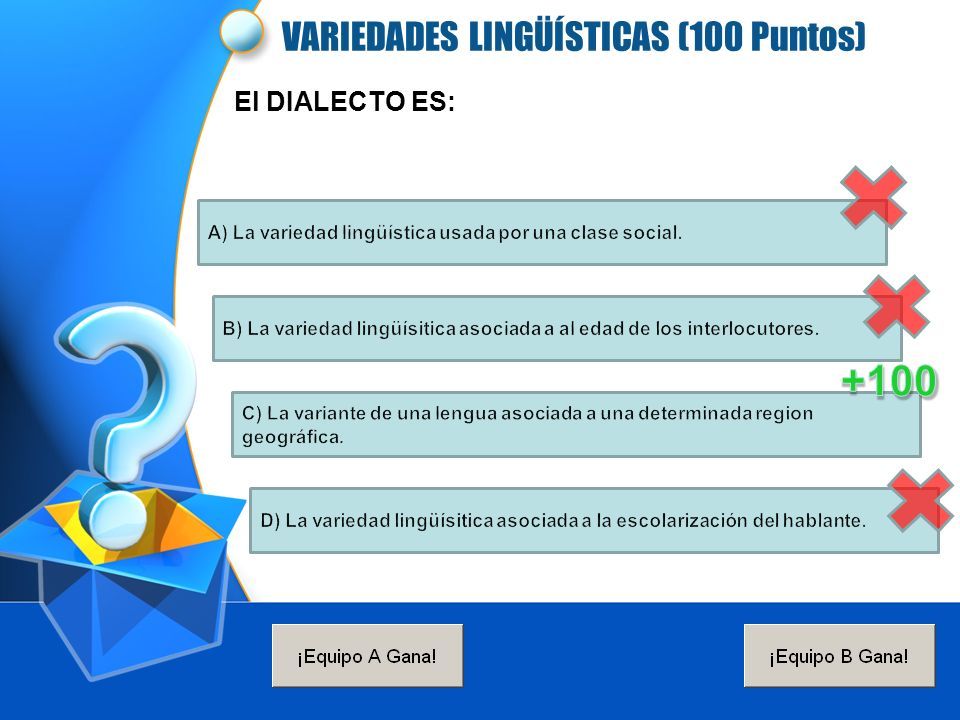 VARIEDADES LINGÜÍSTICAS (100 Puntos)

El DIALECTO ES:

A) La variedad lingüística usada por una clase social.

B) La variedad lingüisitica asociada a al edad de los interlocutores.

+100

C) La variante de una lengua asociada a una determinada region geográfica.

D) La variedad lingüisitica asociada a la escolarización del hablante.

¡Equipo A Gana!

¡Equipo B Gana!